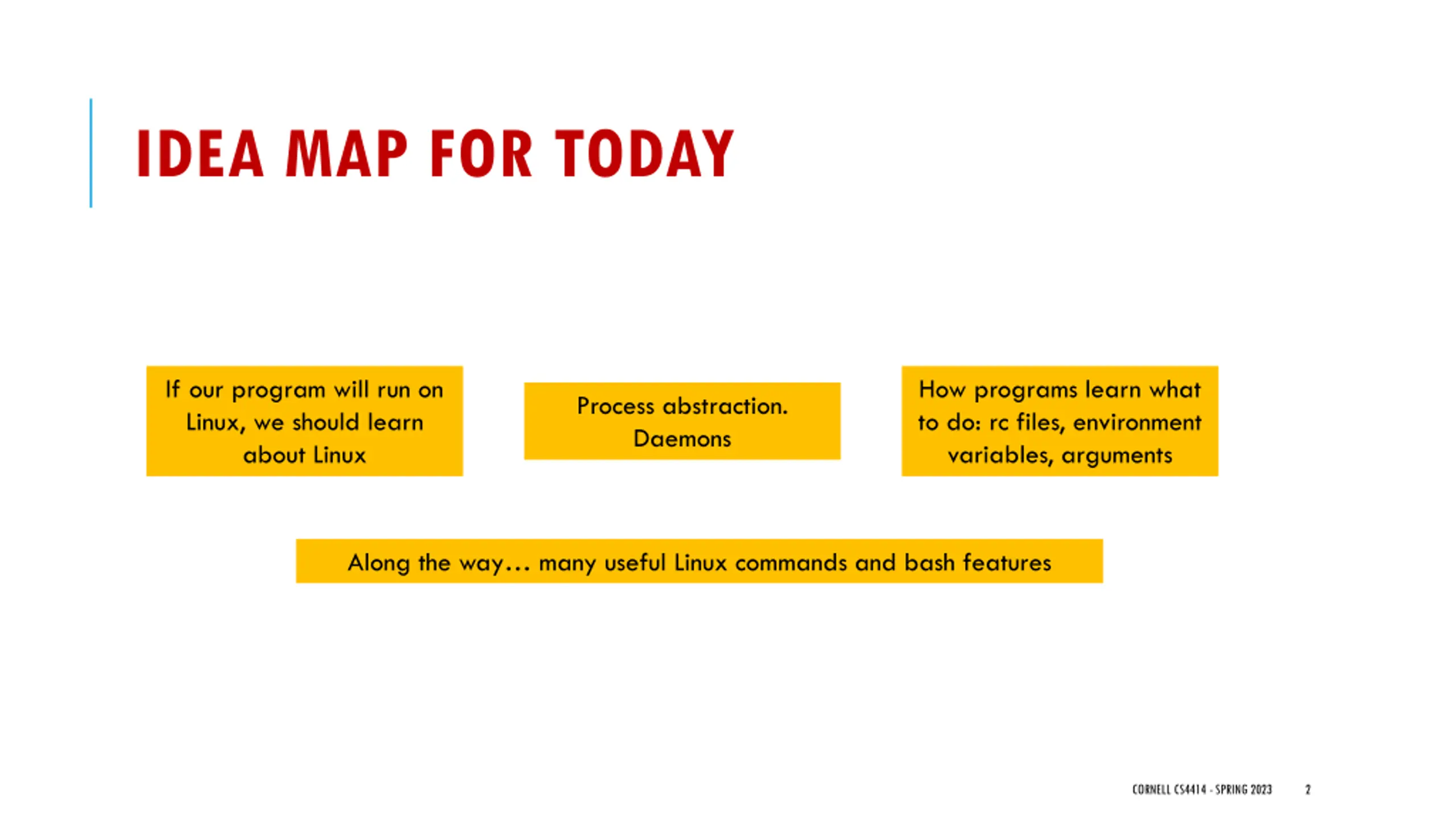 IDEA MAP FOR TODAY

If our program will run on Linux, we should learn about Linux

Process abstraction. Daemons

How programs learn what to do: rc files, environment variables, arguments

Along the way… many useful Linux commands and bash features

CORNELL CS4414 - SPRING 2023

2